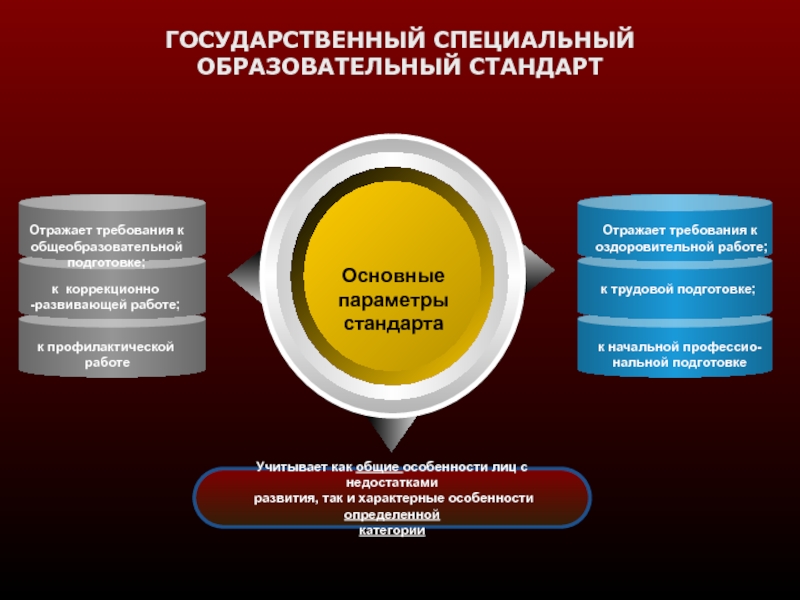 ГОСУДАРСТВЕННЫЙ СПЕЦИАЛЬНЫЙ ОБРАЗОВАТЕЛЬНЫЙ СТАНДАРТ

Отражает требования к общеобразовательной подготовке;

к коррекционно -развивающей работе;

к профилактической работе

Основные параметры стандарта

Отражает требования к оздоровительной работе;

к трудовой подготовке;

к начальной профессиональной подготовке

Учитывает как общие особенности лиц с недостатками развития, так и характерные особенности определенной категории